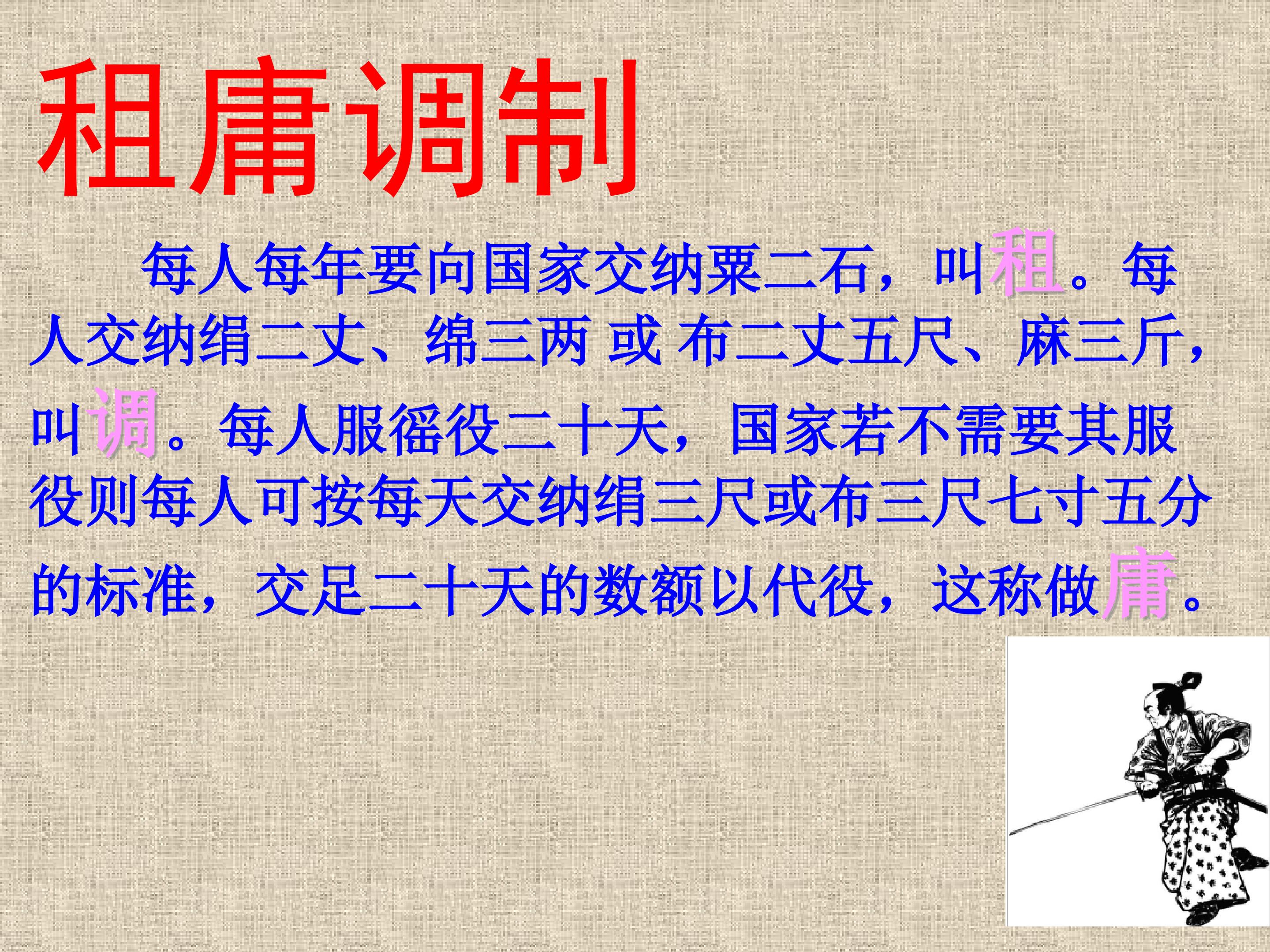 租庸调制

每人每年要向国家交纳粟二石，叫租。每人交纳绢二丈、绵三两 或 布二丈五尺、麻三斤，叫调。每人服徭役二十天，国家若不需要其服役则每人可按每天交纳绢三尺或布三尺七寸五分的标准，交足二十天的数额以代役，这称做庸。